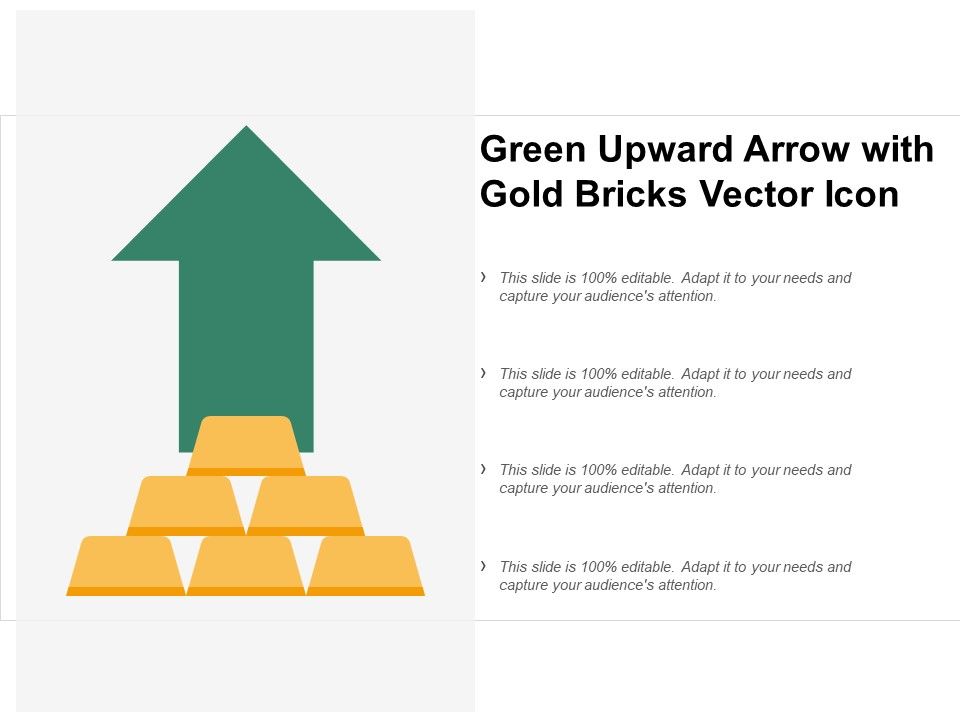 Green Upward Arrow with Gold Bricks Vector Icon

› This slide is 100% editable. Adapt it to your needs and capture your audience's attention.

› This slide is 100% editable. Adapt it to your needs and capture your audience's attention.

› This slide is 100% editable. Adapt it to your needs and capture your audience's attention.

› This slide is 100% editable. Adapt it to your needs and capture your audience's attention.